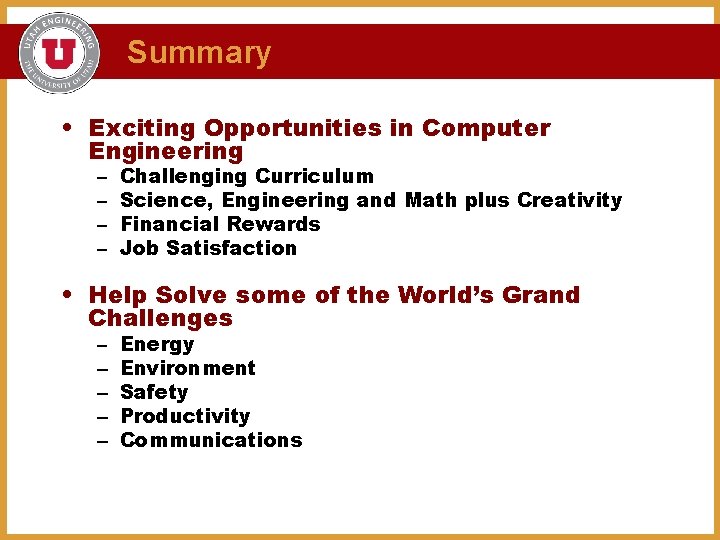 UTAH ENGINEERING
U
THE UNIVERSITY OF UTAH

Summary

• Exciting Opportunities in Computer Engineering
– Challenging Curriculum
– Science, Engineering and Math plus Creativity
– Financial Rewards
– Job Satisfaction

• Help Solve some of the World's Grand Challenges
– Energy
– Environment
– Safety
– Productivity
– Communications